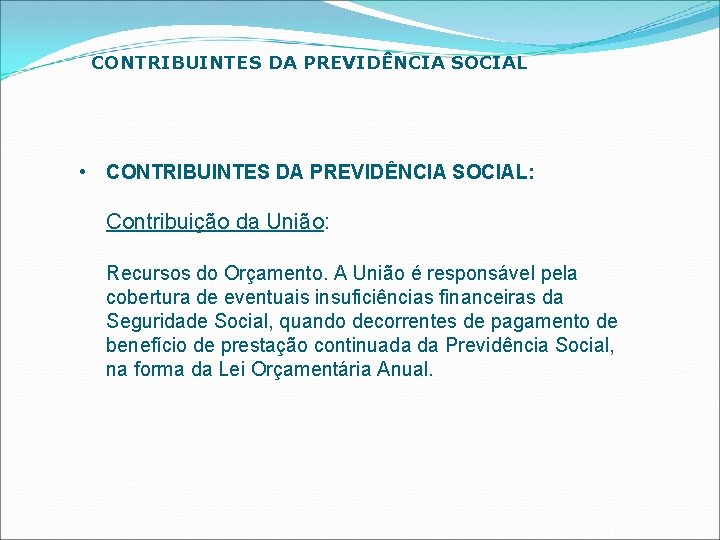 CONTRIBUINTES DA PREVIDÊNCIA SOCIAL

• CONTRIBUINTES DA PREVIDÊNCIA SOCIAL:

Contribuição da União:

Recursos do Orçamento. A União é responsável pela cobertura de eventuais insuficiências financeiras da Seguridade Social, quando decorrentes de pagamento de benefício de prestação continuada da Previdência Social, na forma da Lei Orçamentária Anual.